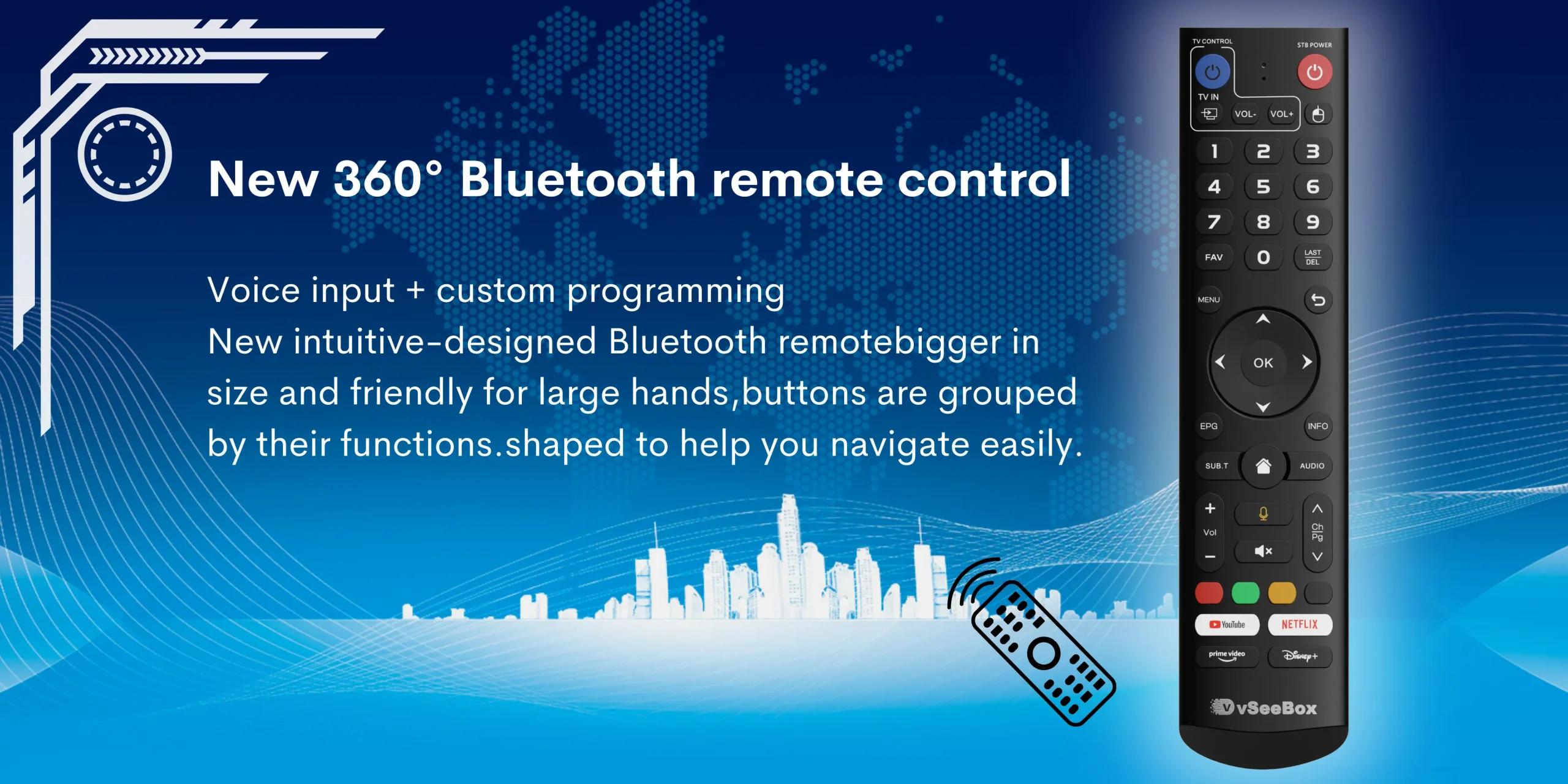 New 360° Bluetooth remote control

Voice input + custom programming
New intuitive-designed Bluetooth remotebigger in size and friendly for large hands,buttons are grouped by their functions.shaped to help you navigate easily.

TV CONTROL
STB POWER
TV IN
VOL-
VOL+
1
2
3
4
5
6
7
8
9
FAV
0
LAST DEL
MENU
OK
EPG
INFO
SUB.T
AUDIO
+
Vol
−
Ch Pg
YouTube
NETFLIX
prime video
Disney+
vSeeBox